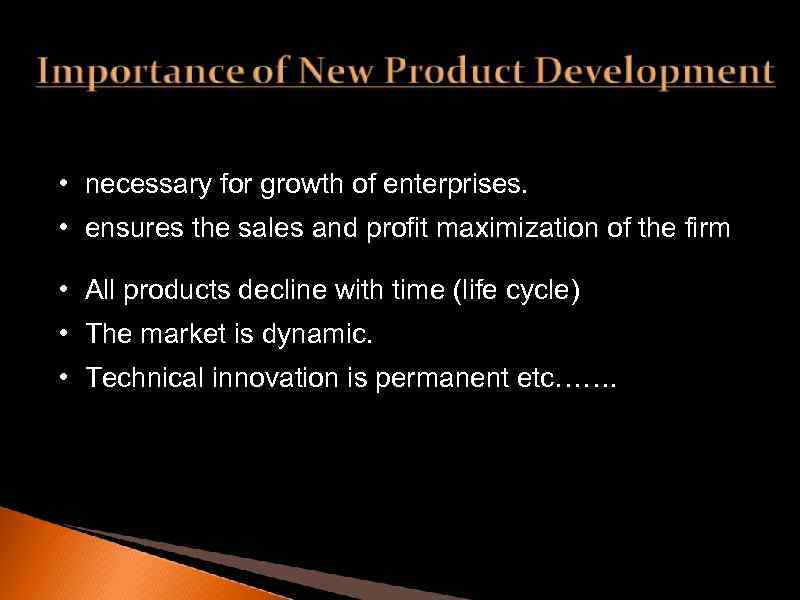 Importance of New Product Development

• necessary for growth of enterprises.
• ensures the sales and profit maximization of the firm
• All products decline with time (life cycle)
• The market is dynamic.
• Technical innovation is permanent etc…….